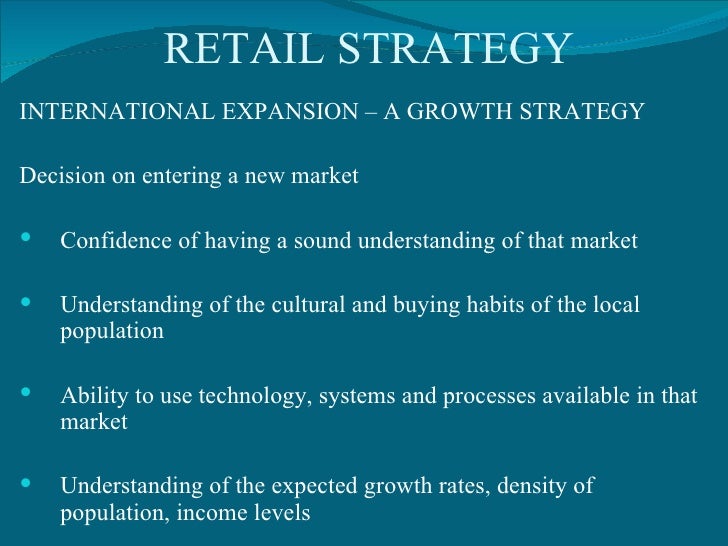 RETAIL STRATEGY

INTERNATIONAL EXPANSION – A GROWTH STRATEGY

Decision on entering a new market

- Confidence of having a sound understanding of that market

- Understanding of the cultural and buying habits of the local population

- Ability to use technology, systems and processes available in that market

- Understanding of the expected growth rates, density of population, income levels